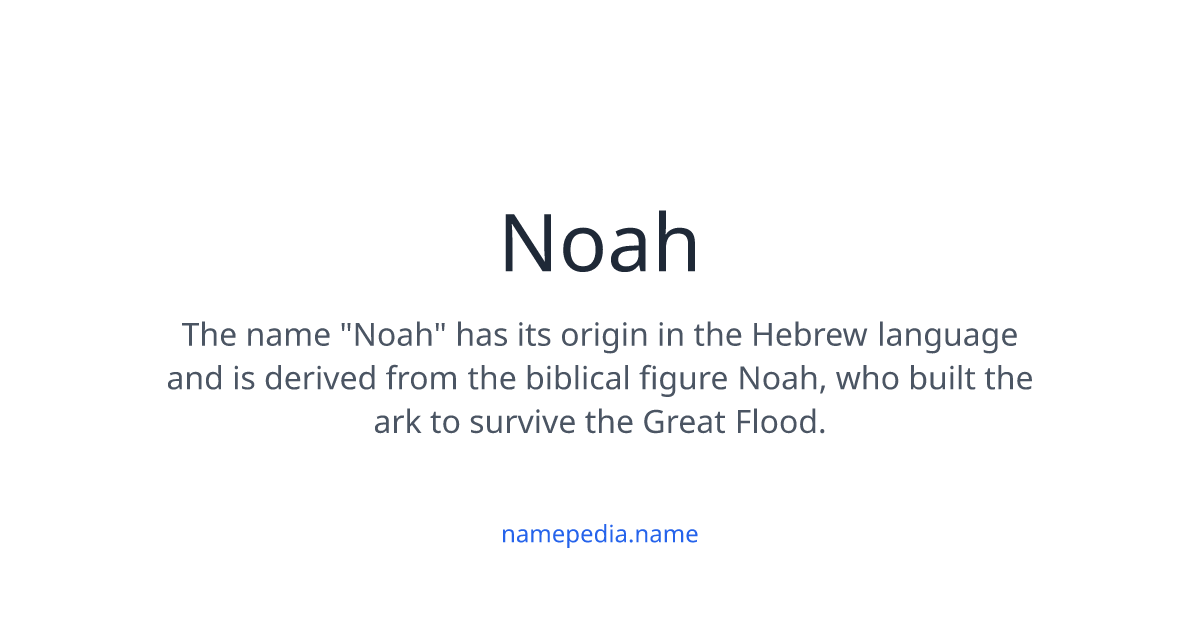 Noah

The name "Noah" has its origin in the Hebrew language and is derived from the biblical figure Noah, who built the ark to survive the Great Flood.

namepedia.name